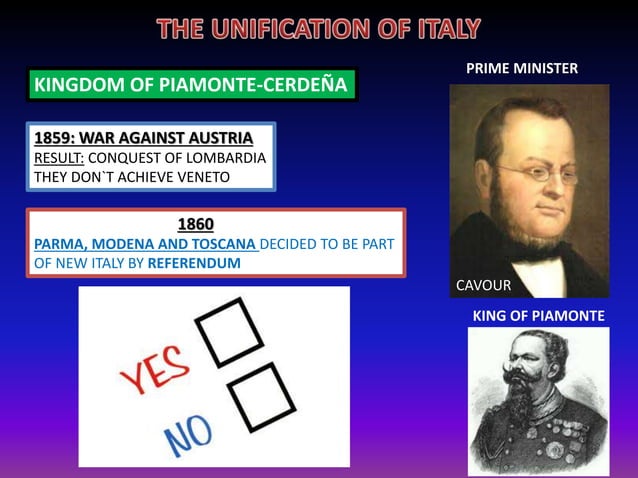 THE UNIFICATION OF ITALY

KINGDOM OF PIAMONTE-CERDEÑA

1859: WAR AGAINST AUSTRIA
RESULT: CONQUEST OF LOMBARDIA
THEY DON`T ACHIEVE VENETO

1860
PARMA, MODENA AND TOSCANA DECIDED TO BE PART OF NEW ITALY BY REFERENDUM

YES
NO

PRIME MINISTER

CAVOUR

KING OF PIAMONTE